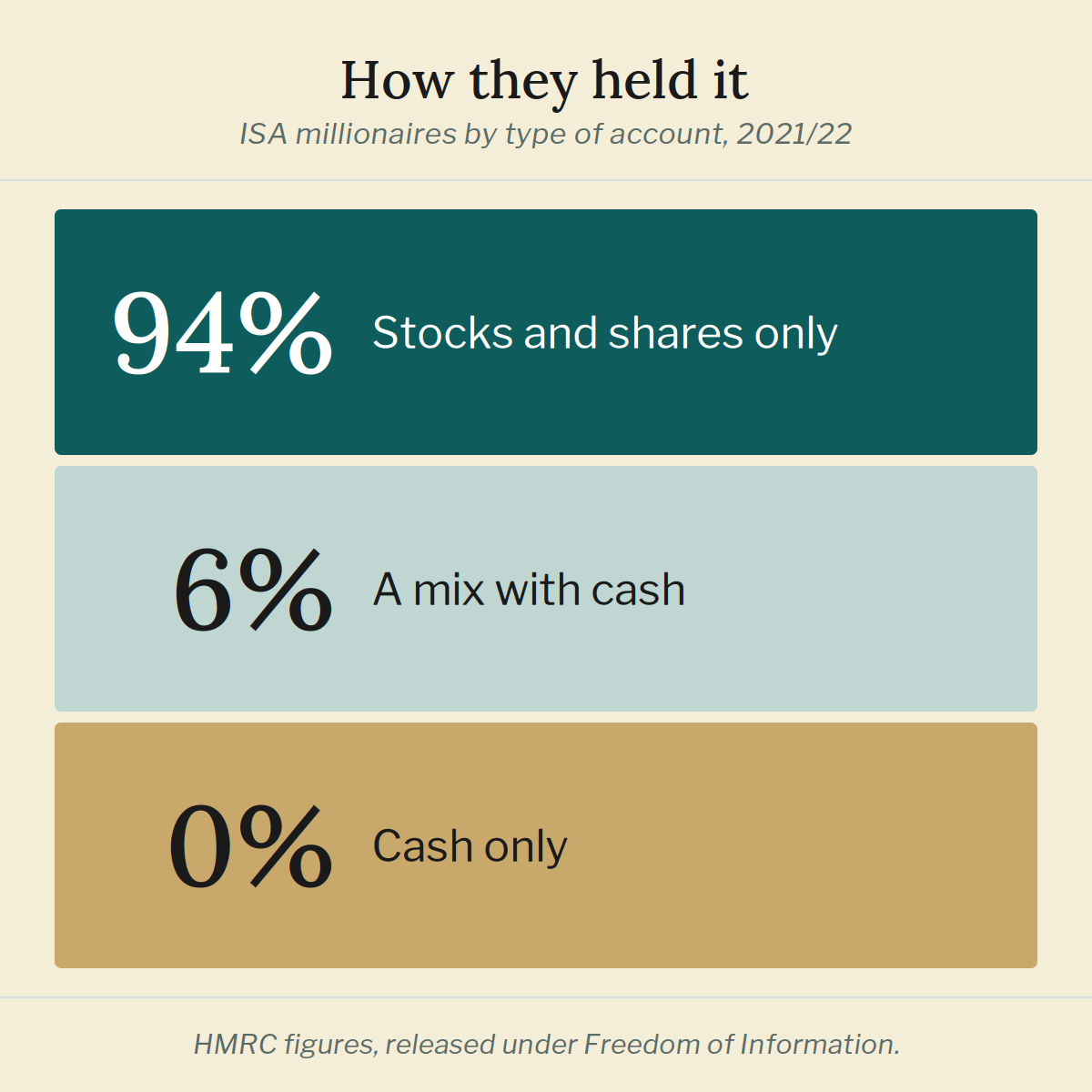 How they held it

ISA millionaires by type of account, 2021/22

94% Stocks and shares only

6% A mix with cash

0% Cash only

HMRC figures, released under Freedom of Information.